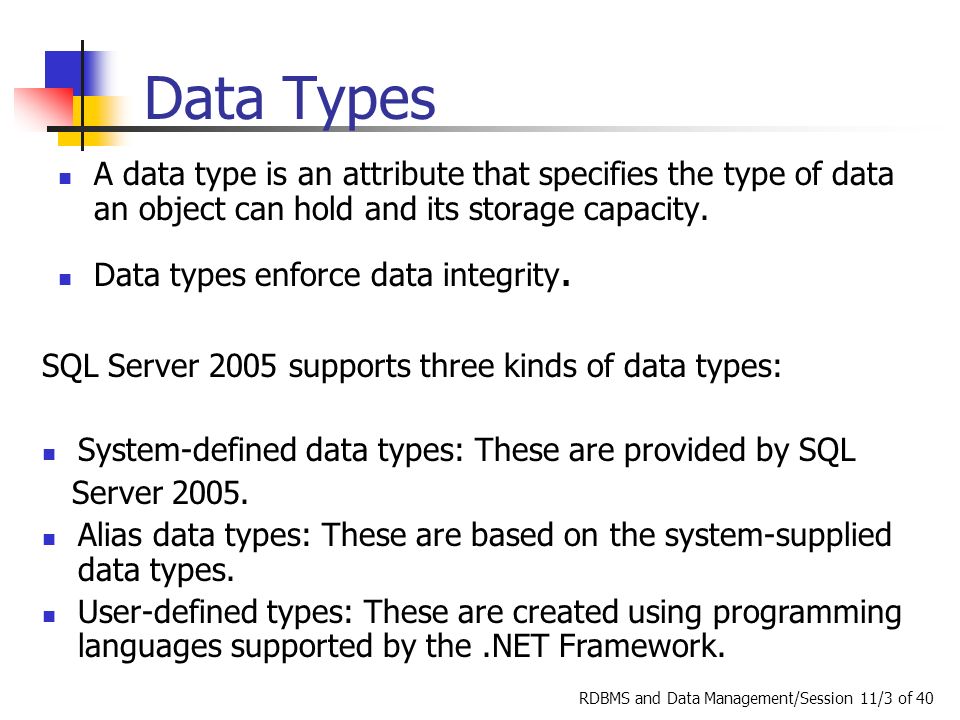 Data Types

- A data type is an attribute that specifies the type of data an object can hold and its storage capacity.

- Data types enforce data integrity.

SQL Server 2005 supports three kinds of data types:

- System-defined data types: These are provided by SQL Server 2005.
- Alias data types: These are based on the system-supplied data types.
- User-defined types: These are created using programming languages supported by the .NET Framework.

RDBMS and Data Management/Session 11/3 of 40